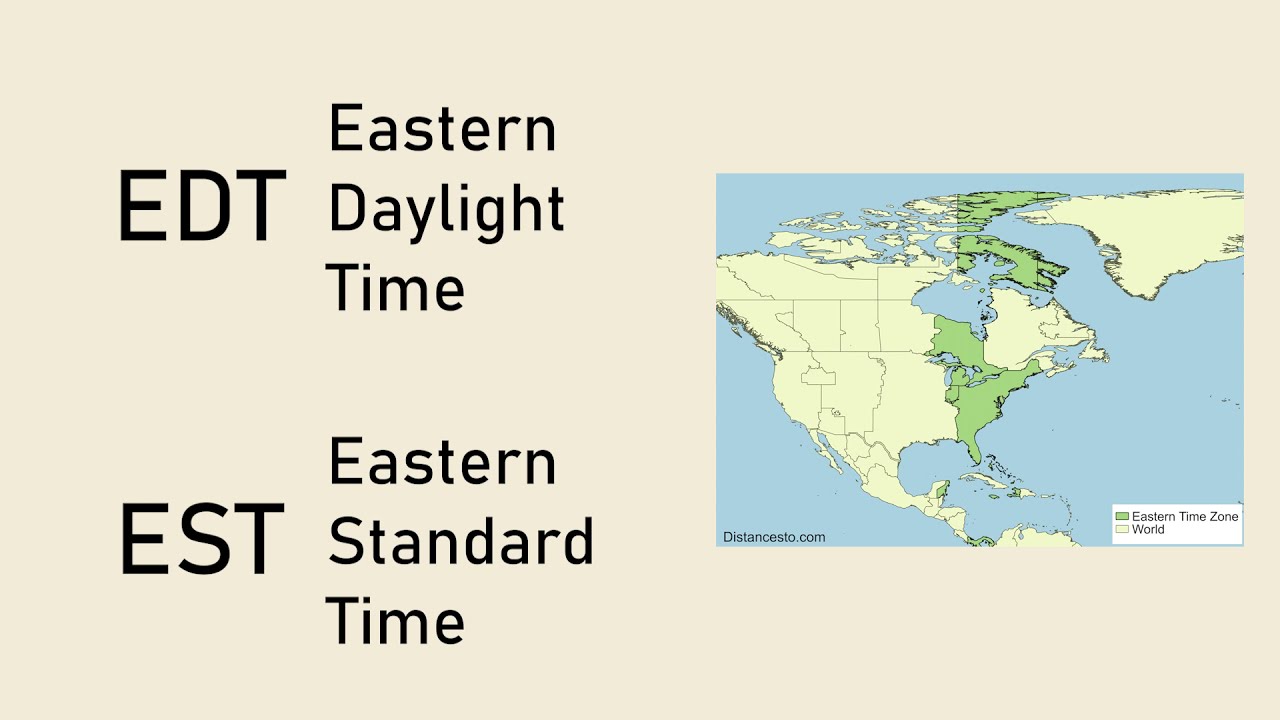 EDT Eastern Daylight Time

EST Eastern Standard Time

Distancesto.com

Eastern Time Zone
World